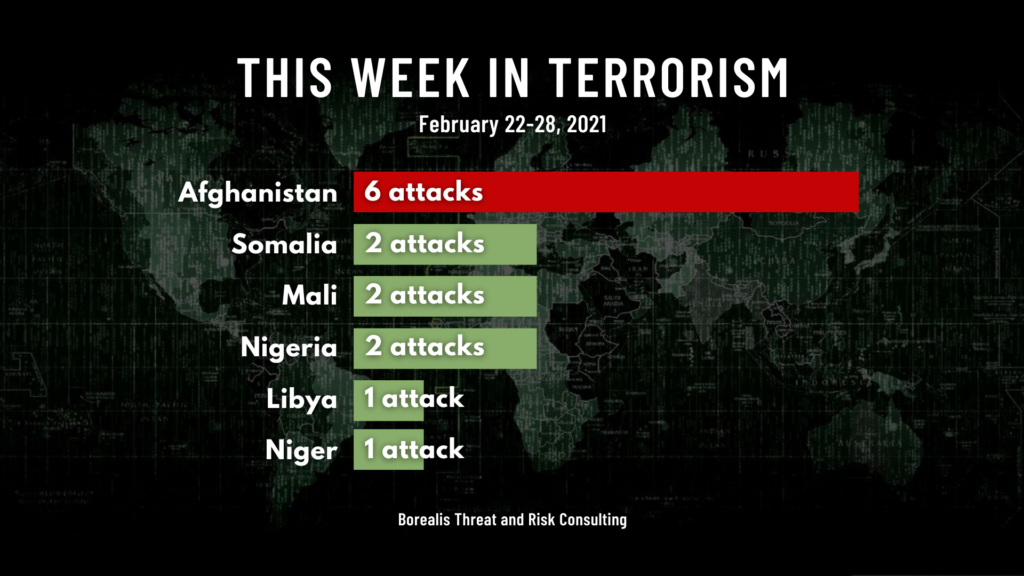 THIS WEEK IN TERRORISM

February 22-28, 2021

Afghanistan 6 attacks

Somalia 2 attacks

Mali 2 attacks

Nigeria 2 attacks

Libya 1 attack

Niger 1 attack

Borealis Threat and Risk Consulting